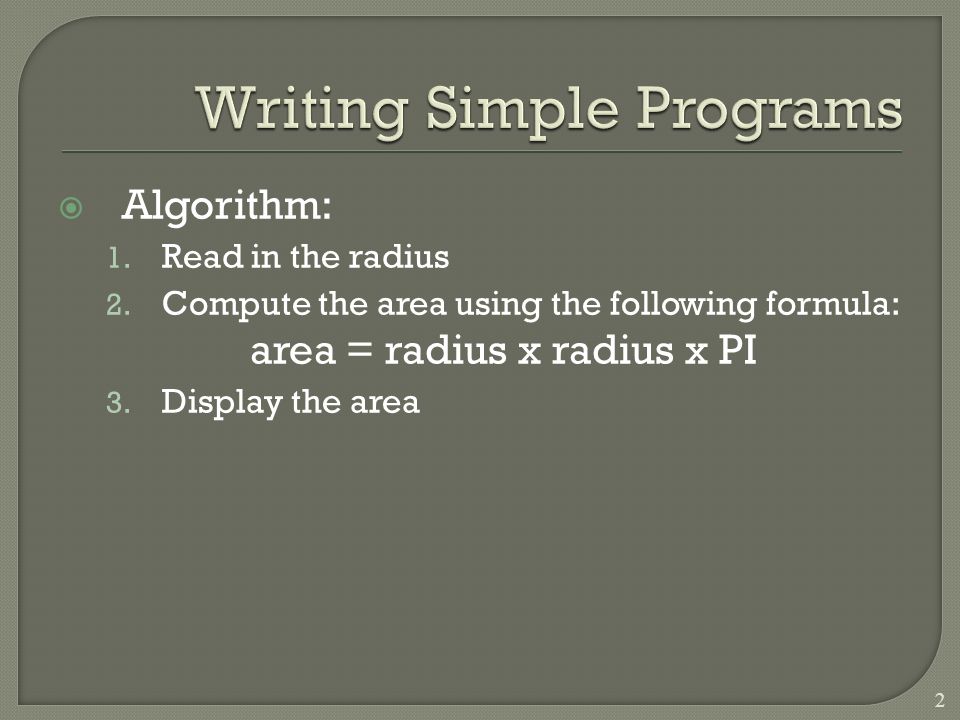 Writing Simple Programs

Algorithm:

1. Read in the radius
2. Compute the area using the following formula:
area = radius x radius x PI
3. Display the area

2